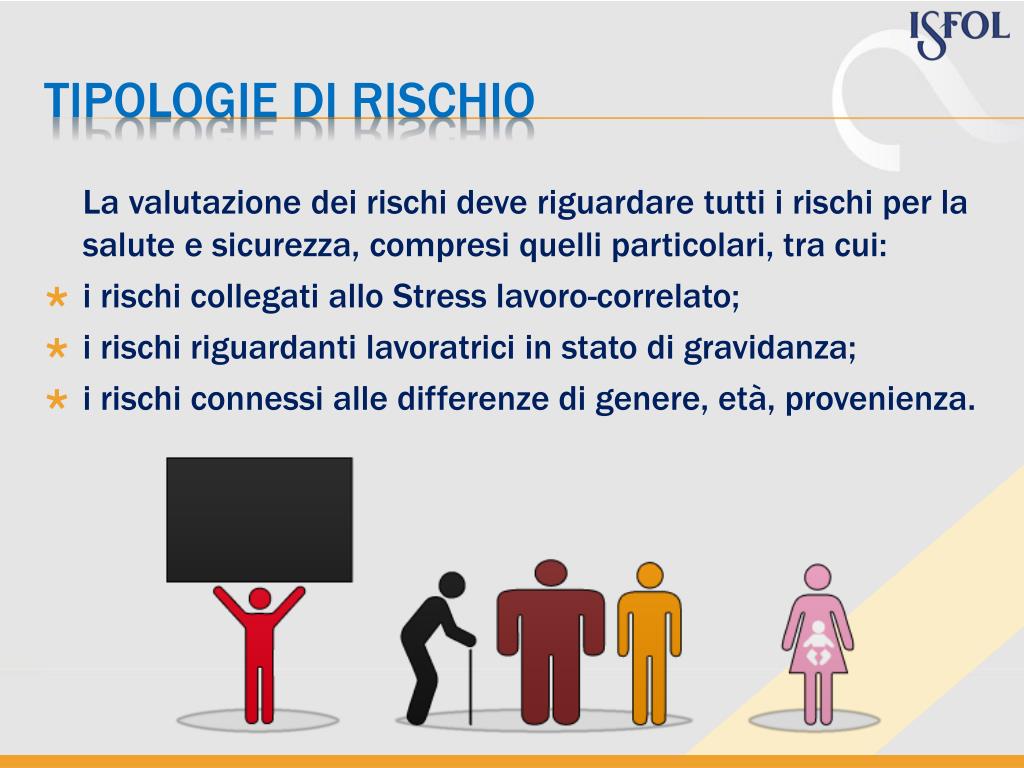 ISFOL

TIPOLOGIE DI RISCHIO

La valutazione dei rischi deve riguardare tutti i rischi per la salute e sicurezza, compresi quelli particolari, tra cui:

i rischi collegati allo Stress lavoro-correlato;

i rischi riguardanti lavoratrici in stato di gravidanza;

i rischi connessi alle differenze di genere, età, provenienza.